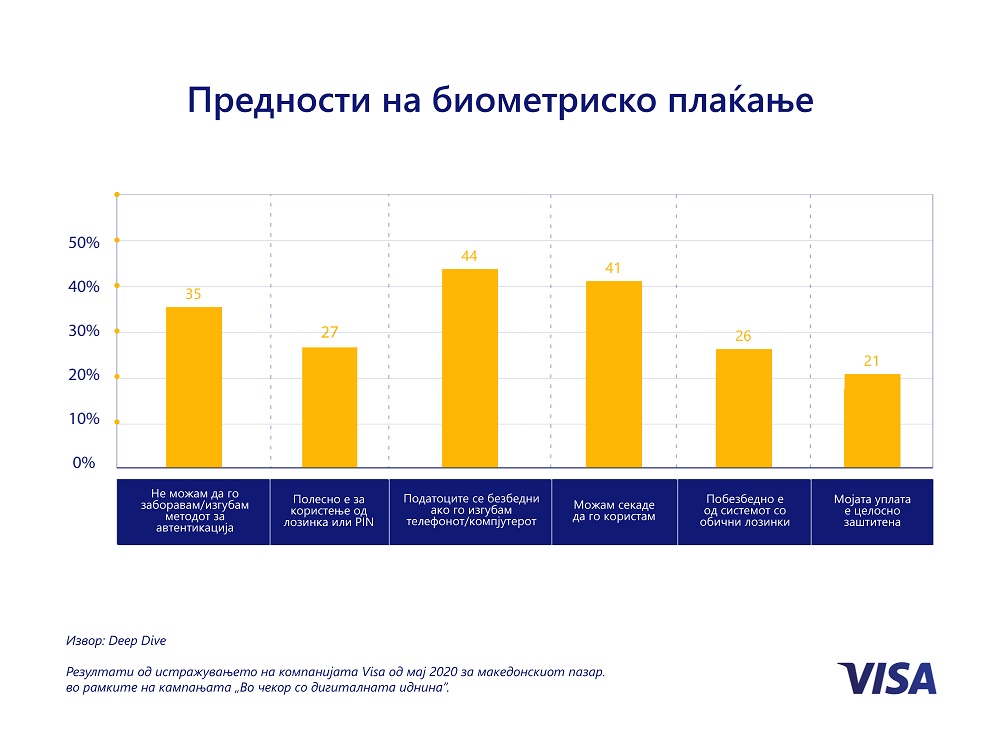 Предности на биометриско плаќање

50%
40%
30%
20%
10%
0%

35
27
44
41
26
21

Не можам да го заборавам/изгубам методот за автентикација

Полесно е за користење од лозинка или PIN

Податоците се безбедни ако го изгубам телефонот/компјутерот

Можам секаде да го користам

Побезбедно е од системот со обични лозинки

Мојата уплата е целосно заштитена

Извор: Deep Dive

Резултати од истражувањето на компанијата Visa од мај 2020 за македонскиот пазар. во рамките на кампањата „Во чекор со дигиталната иднина".

VISA